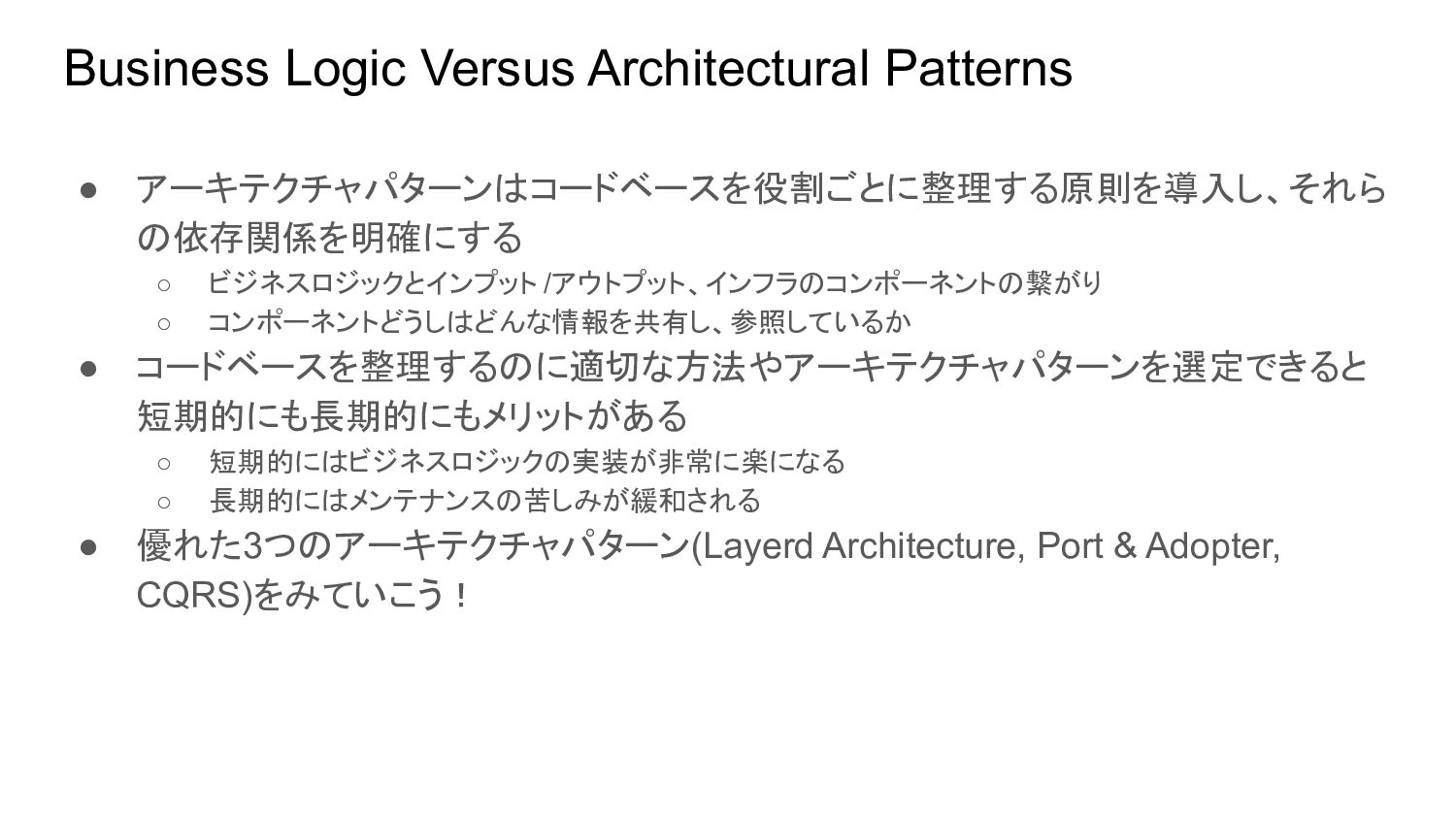 Business Logic Versus Architectural Patterns

● アーキテクチャパターンはコードベースを役割ごとに整理する原則を導入し、それらの依存関係を明確にする
○ ビジネスロジックとインプット /アウトプット、インフラのコンポーネントの繋がり
○ コンポーネントどうしはどんな情報を共有し、参照しているか
● コードベースを整理するのに適切な方法やアーキテクチャパターンを選定できると短期的にも長期的にもメリットがある
○ 短期的にはビジネスロジックの実装が非常に楽になる
○ 長期的にはメンテナンスの苦しみが緩和される
● 優れた3つのアーキテクチャパターン(Layerd Architecture, Port & Adopter, CQRS)をみていこう！